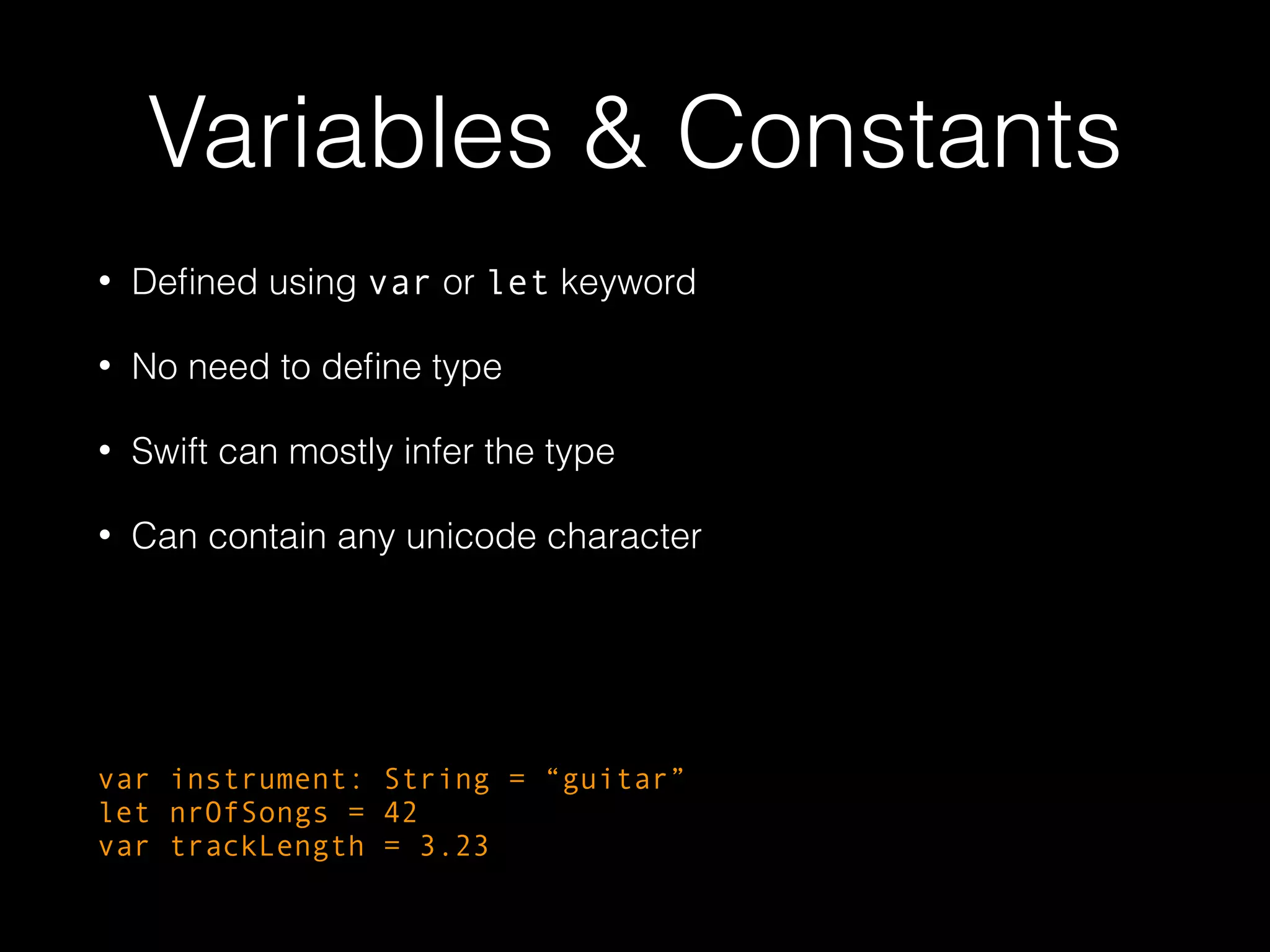 Variables & Constants

• Defined using var or let keyword

• No need to define type

• Swift can mostly infer the type

• Can contain any unicode character

var instrument: String = “guitar”
let nrOfSongs = 42
var trackLength = 3.23